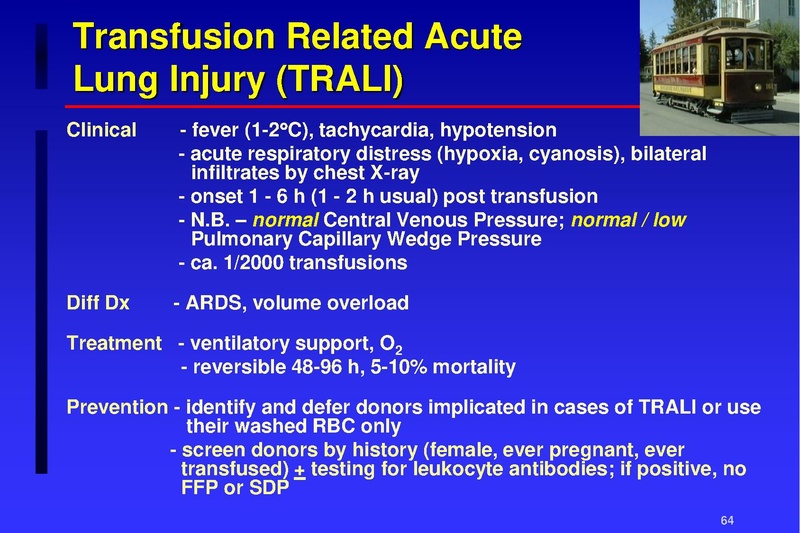 Transfusion Related Acute Lung Injury (TRALI)

Clinical - fever (1-2°C), tachycardia, hypotension
- acute respiratory distress (hypoxia, cyanosis), bilateral infiltrates by chest X-ray
- onset 1 - 6 h (1 - 2 h usual) post transfusion
- N.B. – normal Central Venous Pressure; normal / low Pulmonary Capillary Wedge Pressure
- ca. 1/2000 transfusions

Diff Dx - ARDS, volume overload

Treatment - ventilatory support, $O_2$
- reversible 48-96 h, 5-10% mortality

Prevention - identify and defer donors implicated in cases of TRALI or use their washed RBC only
- screen donors by history (female, ever pregnant, ever transfused) $\pm$ testing for leukocyte antibodies; if positive, no FFP or SDP

64